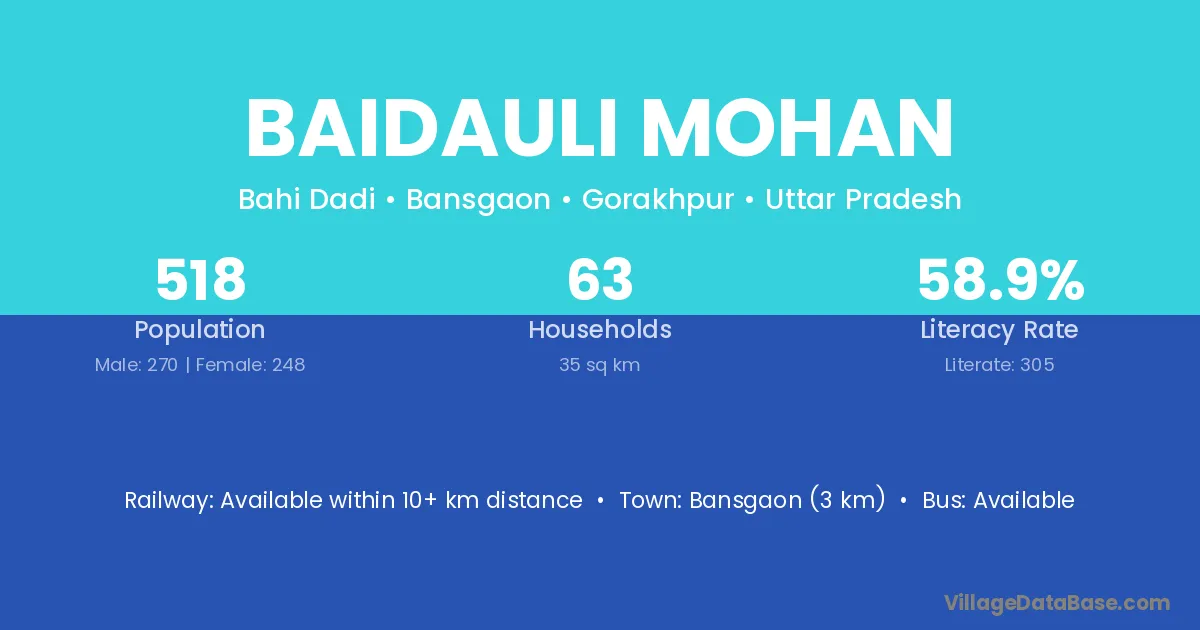 BAIDAULI MOHAN

Bahi Dadi • Bansgaon • Gorakhpur • Uttar Pradesh

518
Population
Male: 270 | Female: 248

63
Households
35 sq km

58.9%
Literacy Rate
Literate: 305

Railway: Available within 10+ km distance • Town: Bansgaon (3 km) • Bus: Available

VillageDataBase.com